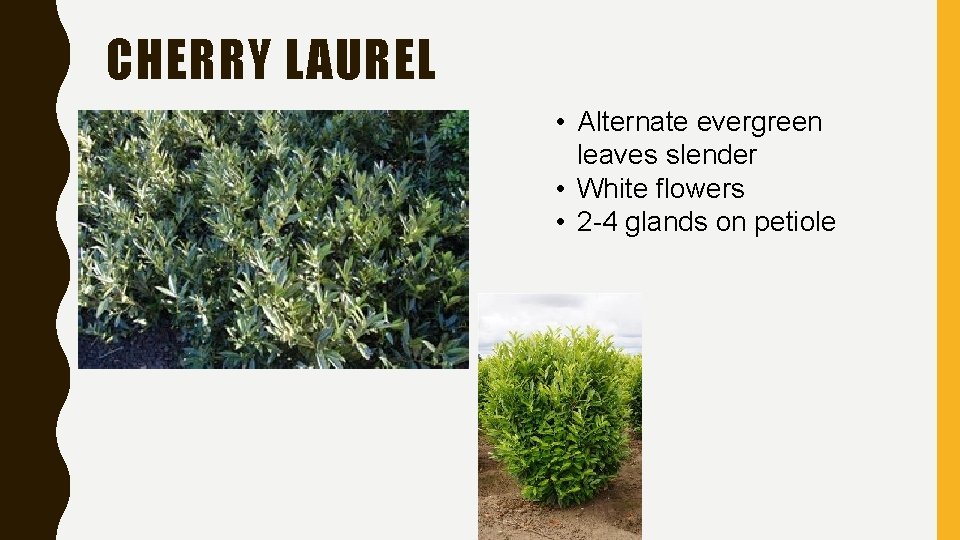 CHERRY LAUREL

• Alternate evergreen leaves slender
• White flowers
• 2-4 glands on petiole